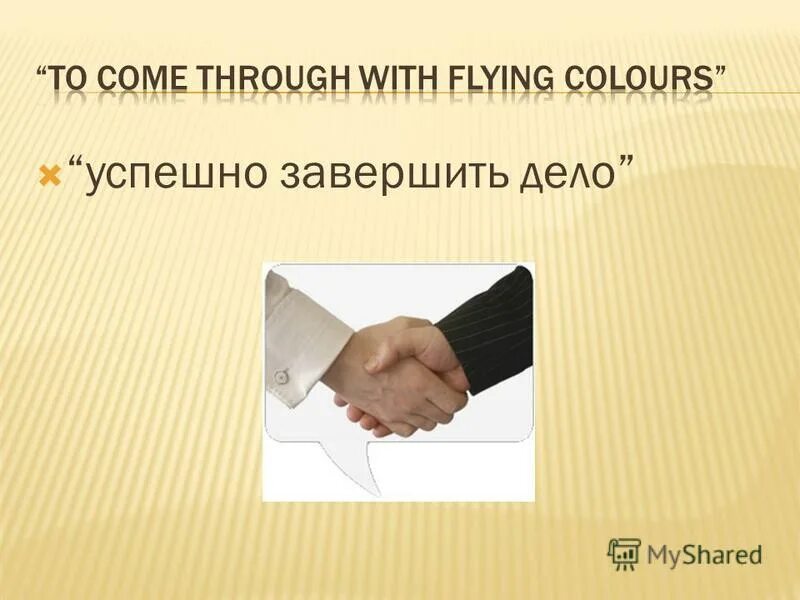 “TO COME THROUGH WITH FLYING COLOURS”

“успешно завершить дело”

MyShared